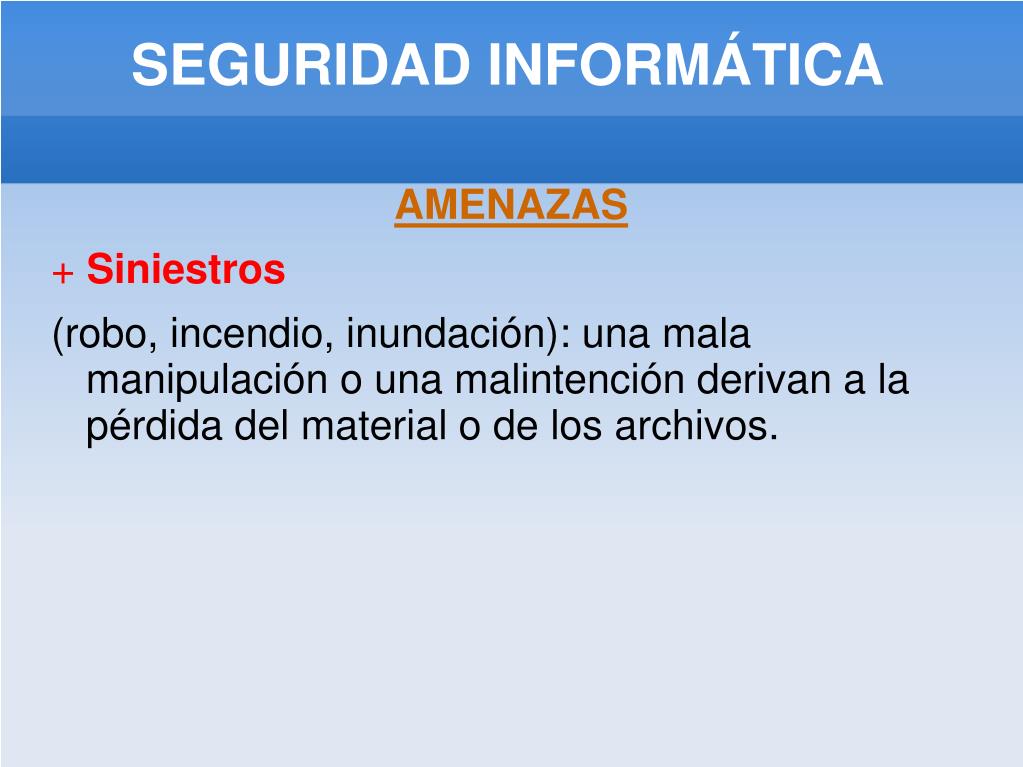 SEGURIDAD INFORMÁTICA

AMENAZAS

+ Siniestros

(robo, incendio, inundación): una mala manipulación o una malintención derivan a la pérdida del material o de los archivos.